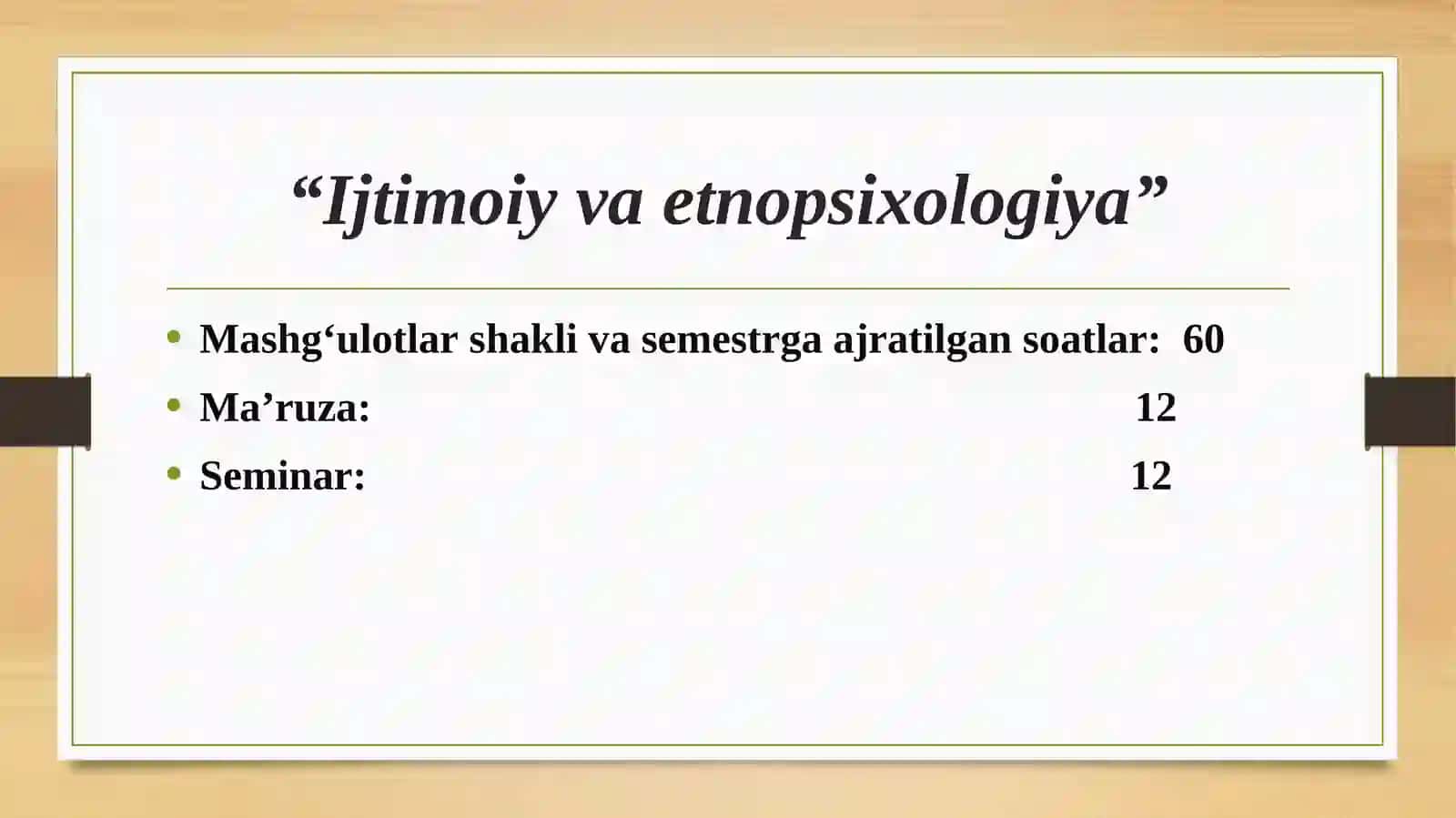 “Ijtimoiy va etnopsixologiya”

• Mashg‘ulotlar shakli va semestrga ajratilgan soatlar: 60
• Ma’ruza: 12
• Seminar: 12